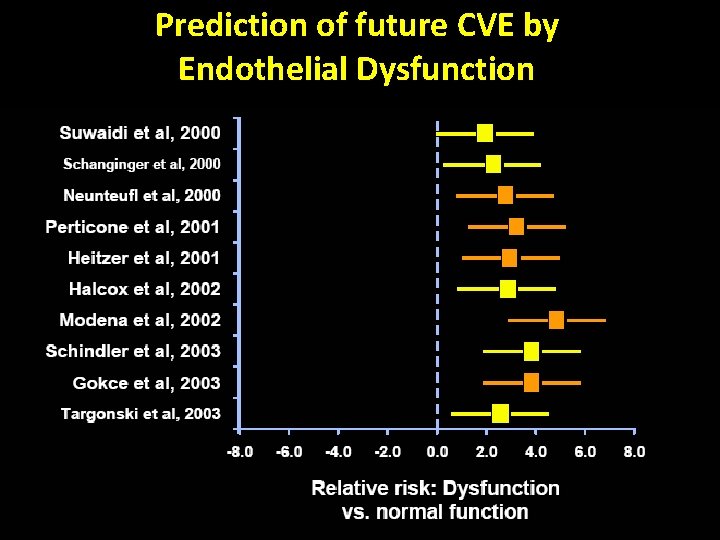 Prediction of future CVE by Endothelial Dysfunction

Suwaidi et al, 2000
Schanginger et al, 2000
Neunteufl et al, 2000
Perticone et al, 2001
Heitzer et al, 2001
Halcox et al, 2002
Modena et al, 2002
Schindler et al, 2003
Gokce et al, 2003
Targonski et al, 2003

-8.0 -6.0 -4.0 -2.0 0.0 2.0 4.0 6.0 8.0

Relative risk: Dysfunction vs. normal function